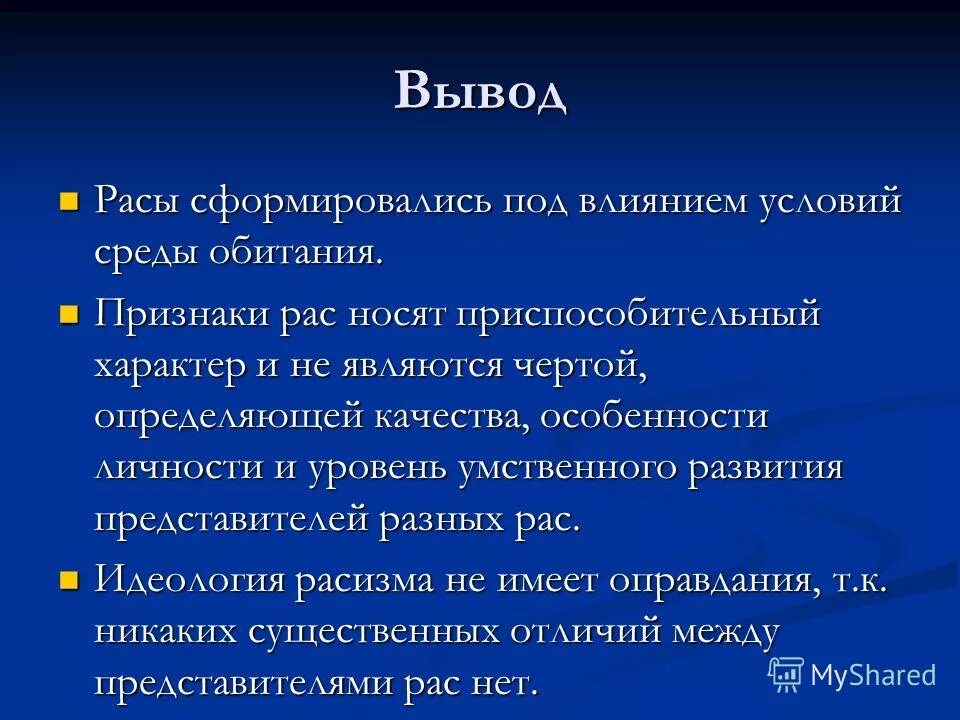 Вывод

Расы сформировались под влиянием условий среды обитания.

Признаки рас носят приспособительный характер и не являются чертой, определяющей качества, особенности личности и уровень умственного развития представителей разных рас.

Идеология расизма не имеет оправдания, т.к. никаких существенных отличий между представителями рас нет.

MyShared